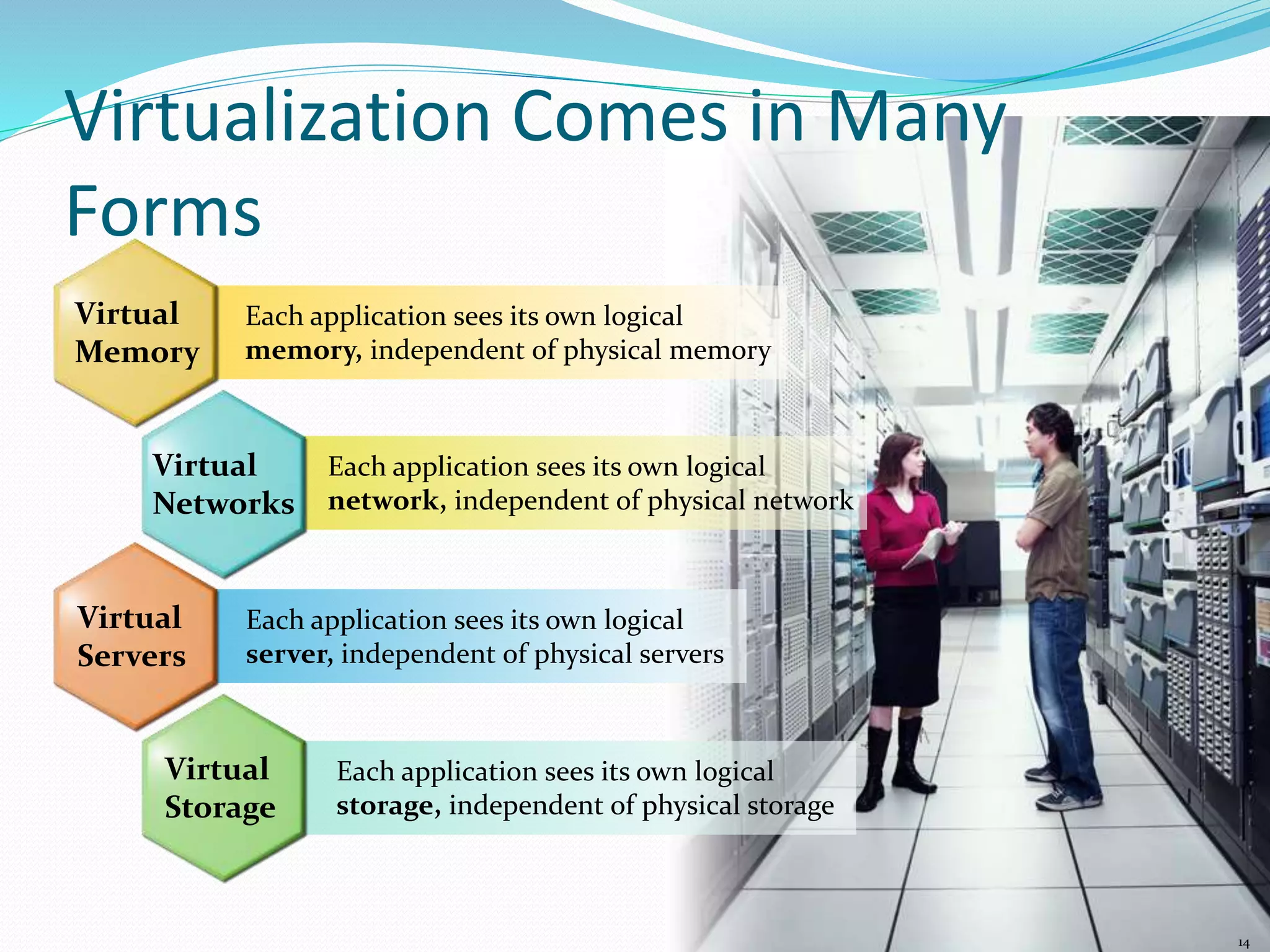 Virtualization Comes in Many Forms

Virtual Memory

Each application sees its own logical memory, independent of physical memory

Virtual Networks

Each application sees its own logical network, independent of physical network

Virtual Servers

Each application sees its own logical server, independent of physical servers

Virtual Storage

Each application sees its own logical storage, independent of physical storage

14